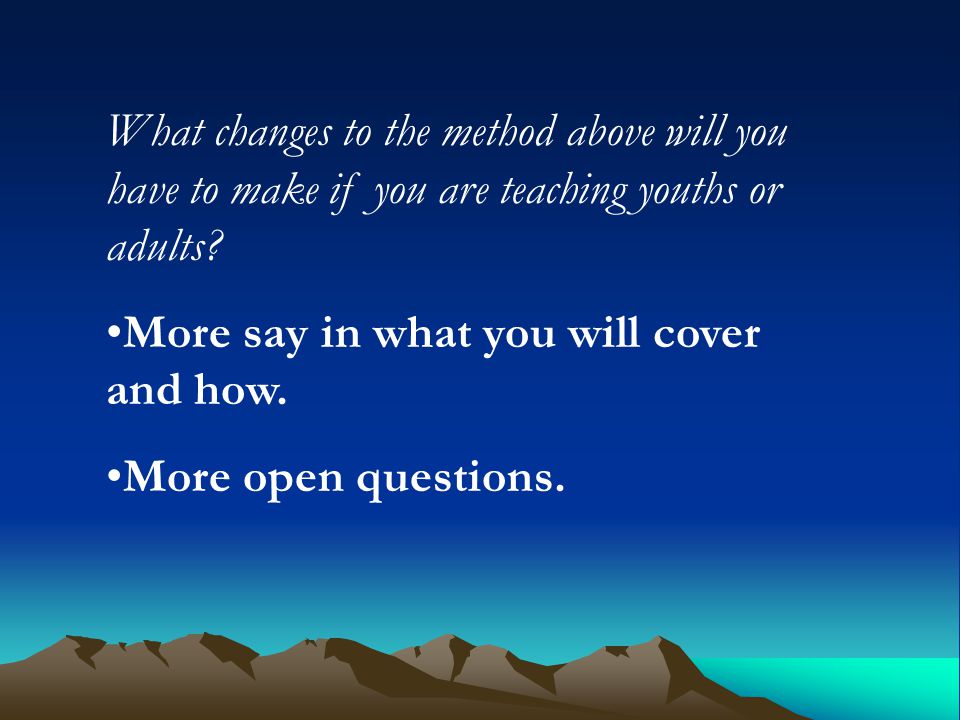 What changes to the method above will you have to make if you are teaching youths or adults?

•More say in what you will cover and how.

•More open questions.